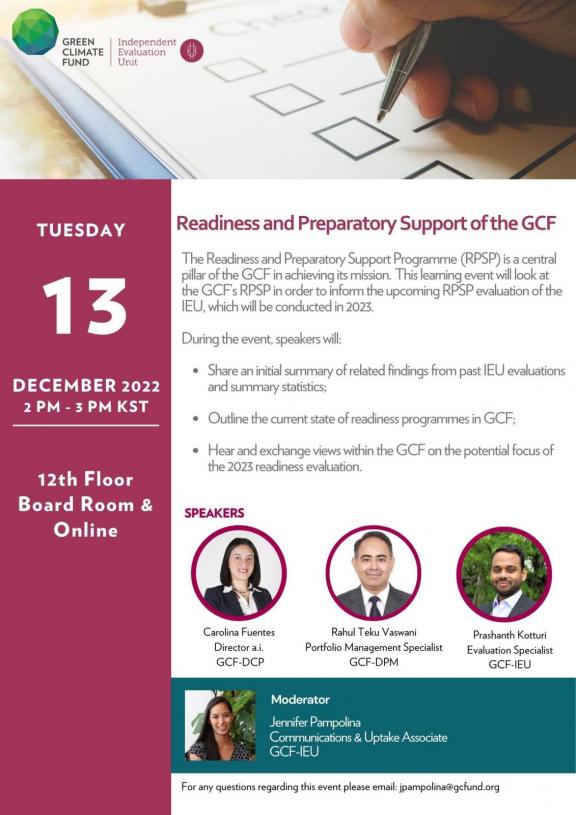 GREEN CLIMATE FUND

Independent Evaluation Unit

TUESDAY

13

DECEMBER 2022
2 PM - 3 PM KST

12th Floor Board Room & Online

Readiness and Preparatory Support of the GCF

The Readiness and Preparatory Support Programme (RPSP) is a central pillar of the GCF in achieving its mission. This learning event will look at the GCF's RPSP in order to inform the upcoming RPSP evaluation of the IEU, which will be conducted in 2023.

During the event, speakers will:

• Share an initial summary of related findings from past IEU evaluations and summary statistics;

• Outline the current state of readiness programmes in GCF;

• Hear and exchange views within the GCF on the potential focus of the 2023 readiness evaluation.

SPEAKERS

Carolina Fuentes
Director a.i.
GCF-DCP

Rahul Teku Vaswani
Portfolio Management Specialist
GCF-DPM

Prashanth Kotturi
Evaluation Specialist
GCF-IEU

Moderator
Jennifer Pampolina
Communications & Uptake Associate
GCF-IEU

For any questions regarding this event please email: jpampolina@gcfund.org